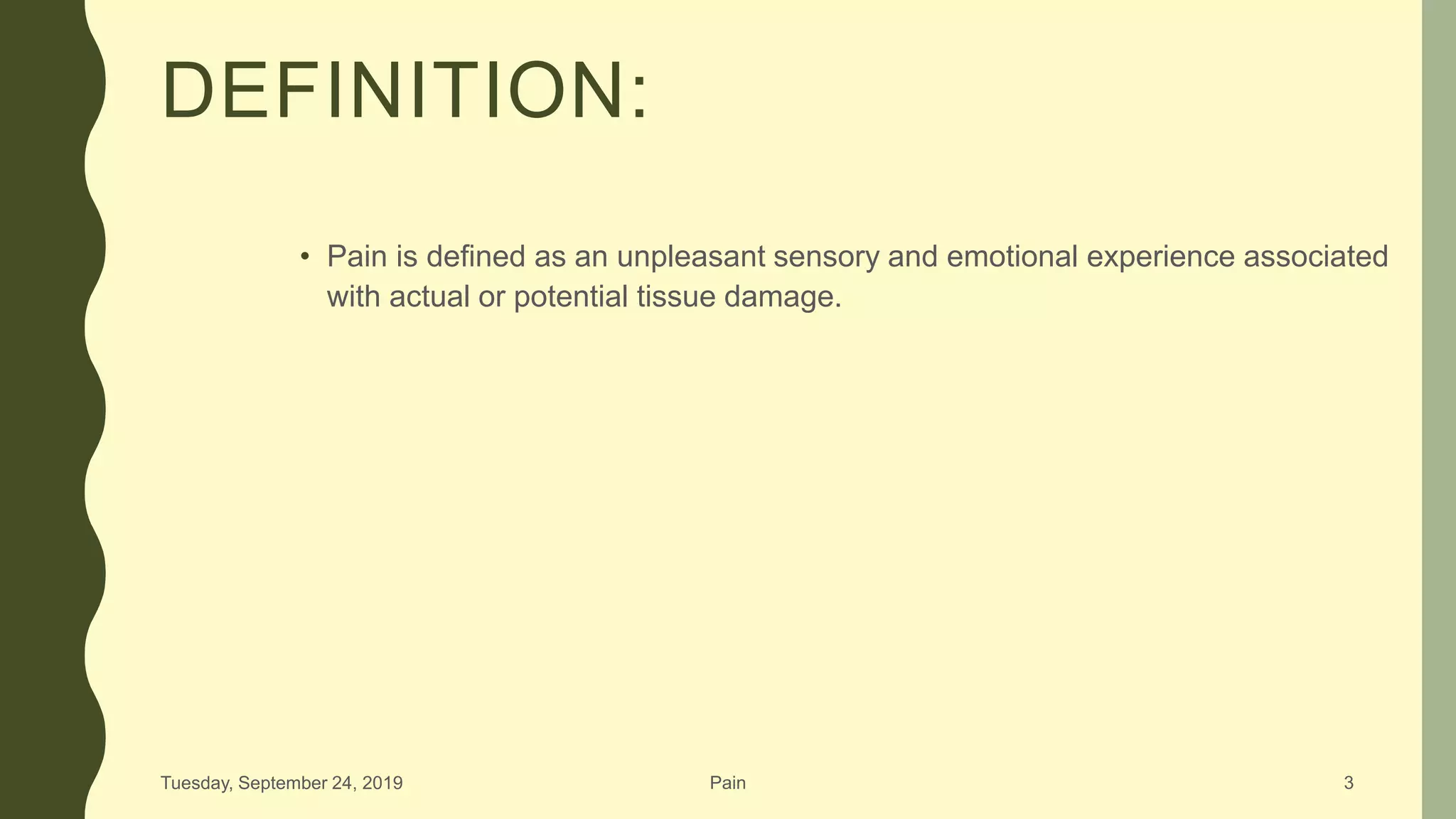 DEFINITION:

• Pain is defined as an unpleasant sensory and emotional experience associated with actual or potential tissue damage.

Tuesday, September 24, 2019

Pain

3